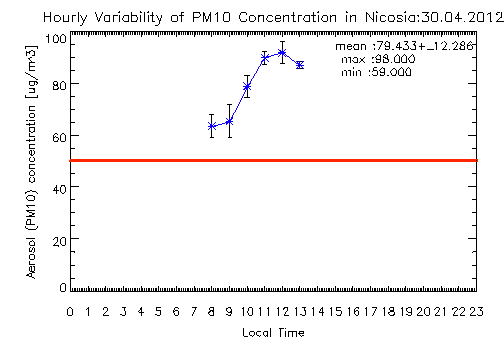 Hourly Variability of PM10 Concentration in Nicosia:30.04.2012

mean :79.433+_12.286
max :98.000
min :59.000

Aerosol (PM10) concentration [ug/m3]

100
80
60
40
20
0

0 1 2 3 4 5 6 7 8 9 10 11 12 13 14 15 16 17 18 19 20 21 22 23

Local Time